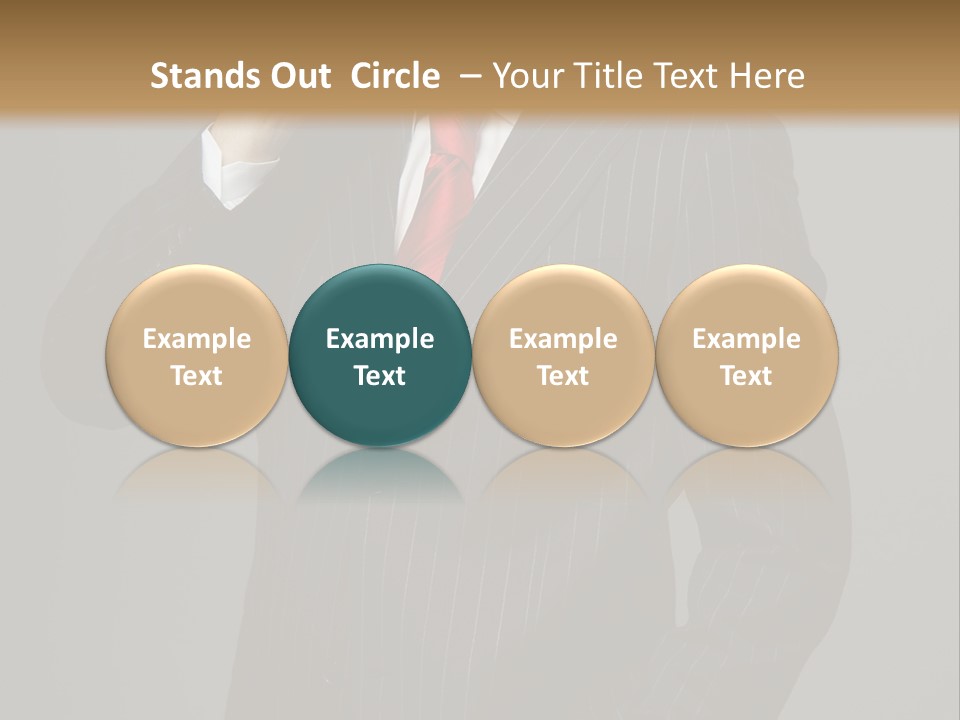 Stands Out  Circle  – Your Title Text Here

Example Text

Example Text

Example Text

Example Text